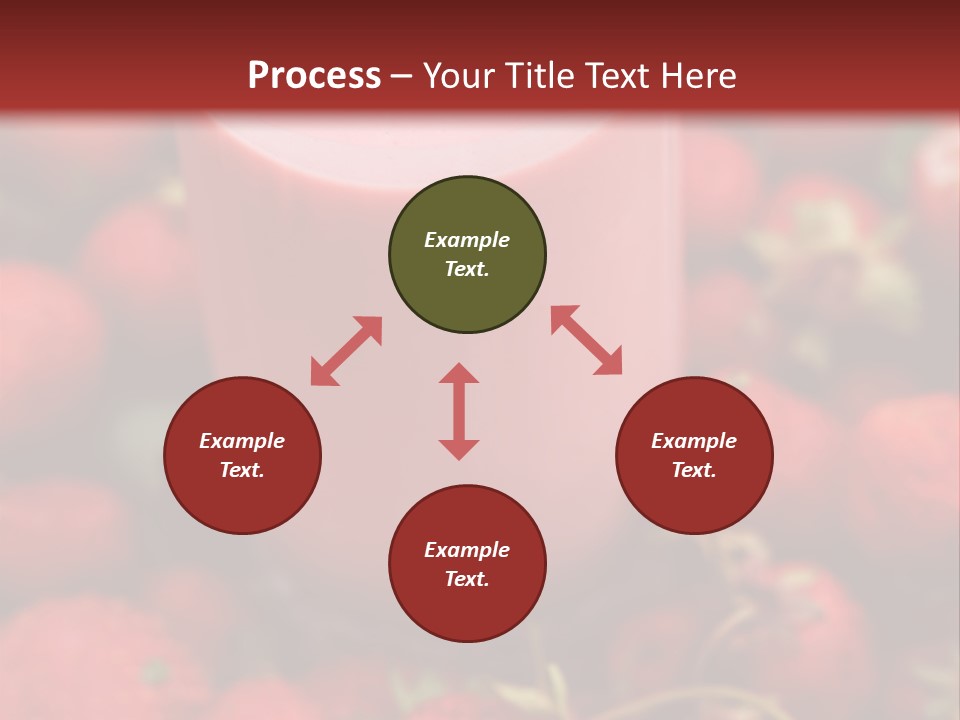 Process – Your Title Text Here

Example Text.

Example Text.

Example Text.

Example Text.